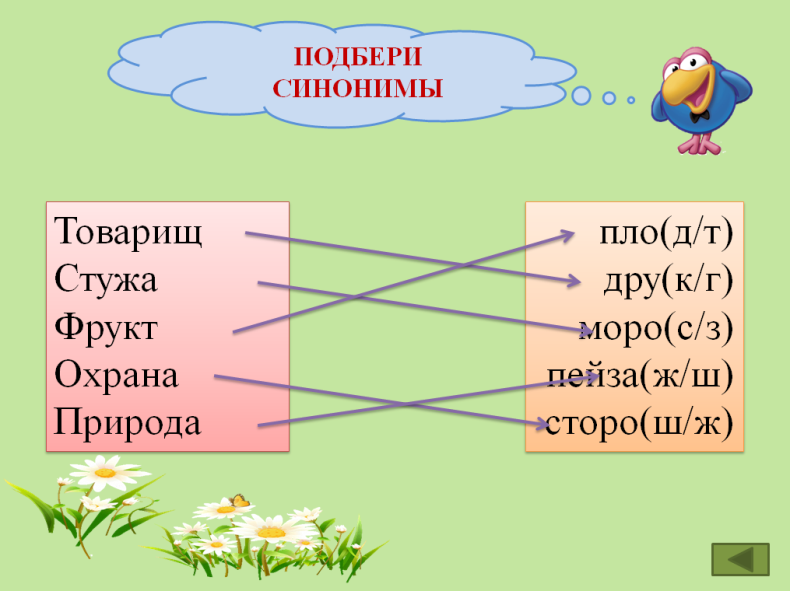 ПОДБЕРИ СИНОНИМЫ

Товарищ
Стужа
Фрукт
Охрана
Природа

пло(д/т)
дру(к/г)
моро(с/з)
пейза(ж/ш)
сторо(ш/ж)